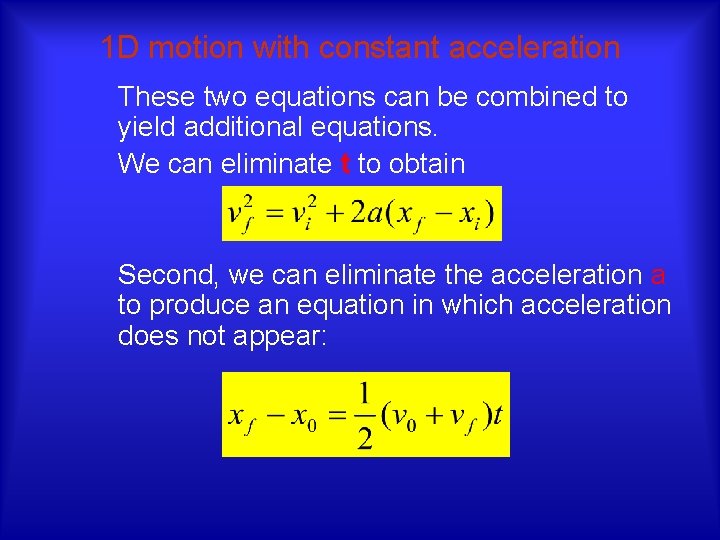 1D motion with constant acceleration

These two equations can be combined to yield additional equations.

We can eliminate t to obtain

$v_f^2 = v_i^2 + 2a(x_f - x_i)$

Second, we can eliminate the acceleration a to produce an equation in which acceleration does not appear:

$x_f - x_0 = \frac{1}{2}(v_0 + v_f)t$